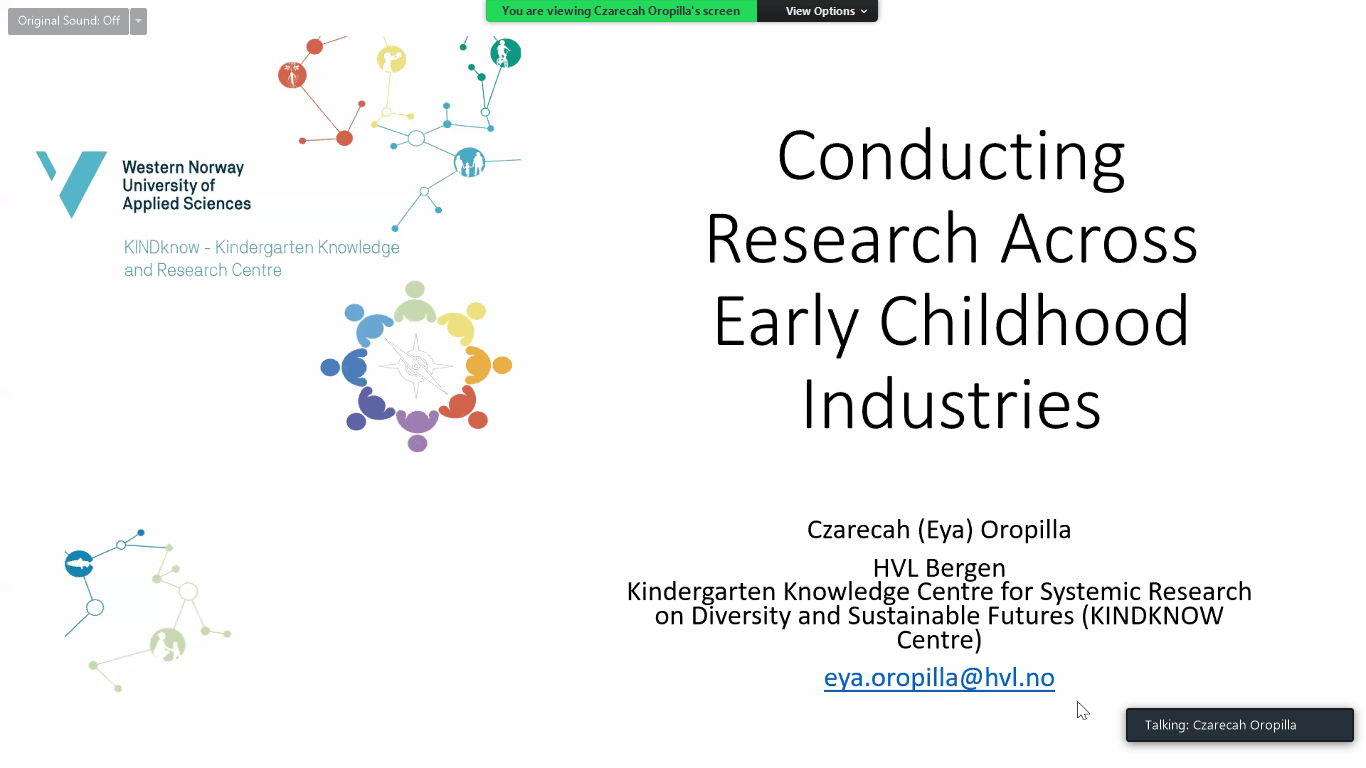 Original Sound: Off

You are viewing Czarecah Oropilla's screen

View Options

Western Norway University of Applied Sciences

KINDknow - Kindergarten Knowledge and Research Centre

Conducting Research Across Early Childhood Industries

Czarecah (Eya) Oropilla

HVL Bergen
Kindergarten Knowledge Centre for Systemic Research on Diversity and Sustainable Futures (KINDKNOW Centre)

eya.oropilla@hvl.no

Talking: Czarecah Oropilla